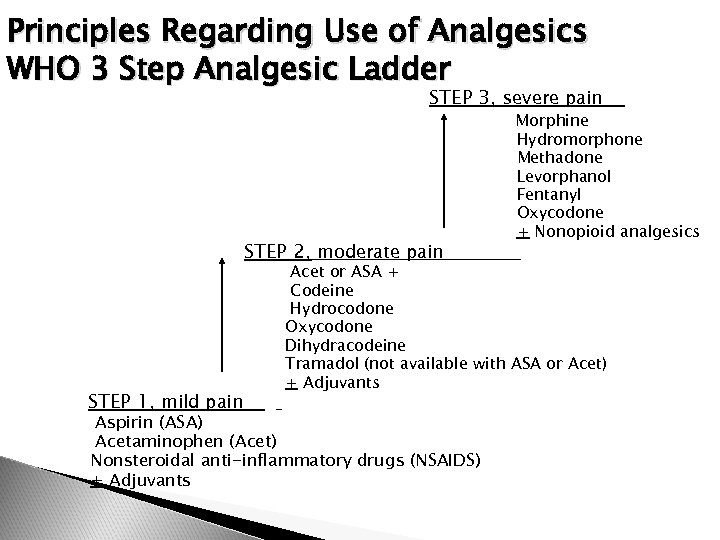 Principles Regarding Use of Analgesics
WHO 3 Step Analgesic Ladder

STEP 3, severe pain
Morphine
Hydromorphone
Methadone
Levorphanol
Fentanyl
Oxycodone
$\pm$ Nonopioid analgesics

STEP 2, moderate pain
Acet or ASA +
Codeine
Hydrocodone
Oxycodone
Dihydracodeine
Tramadol (not available with ASA or Acet)
$\pm$ Adjuvants

STEP 1, mild pain
Aspirin (ASA)
Acetaminophen (Acet)
Nonsteroidal anti-inflammatory drugs (NSAIDS)
$\pm$ Adjuvants